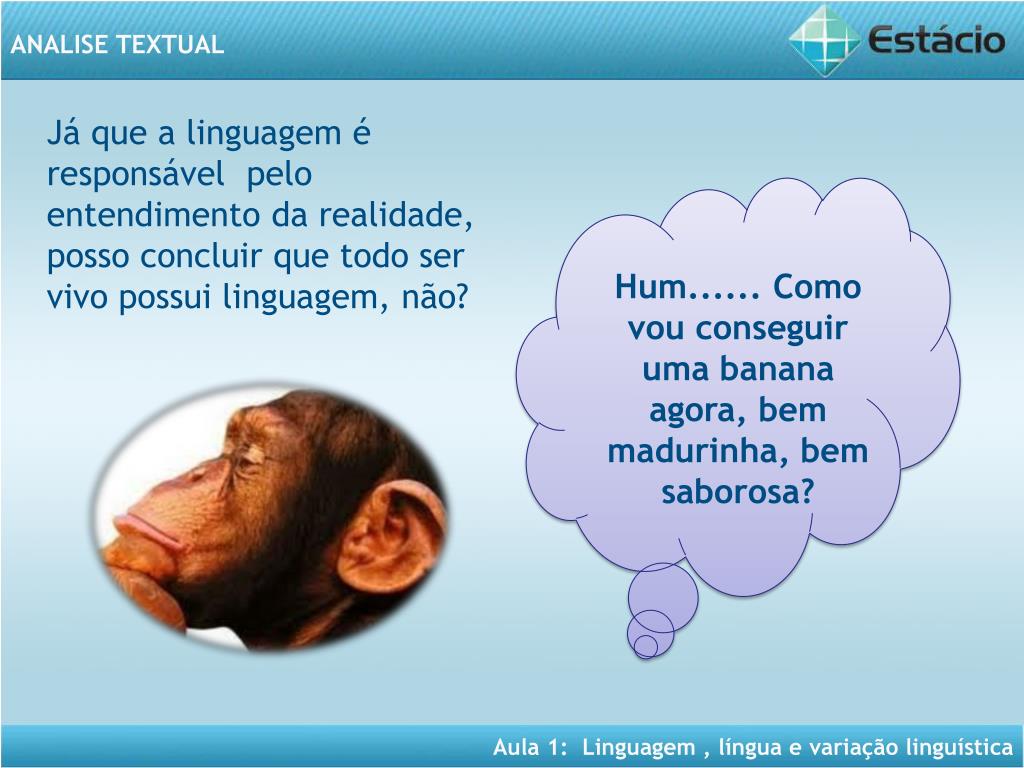 ANALISE TEXTUAL

Estácio

Já que a linguagem é responsável pelo entendimento da realidade, posso concluir que todo ser vivo possui linguagem, não?

Hum...... Como vou conseguir uma banana agora, bem madurinha, bem saborosa?

Aula 1: Linguagem , língua e variação linguística